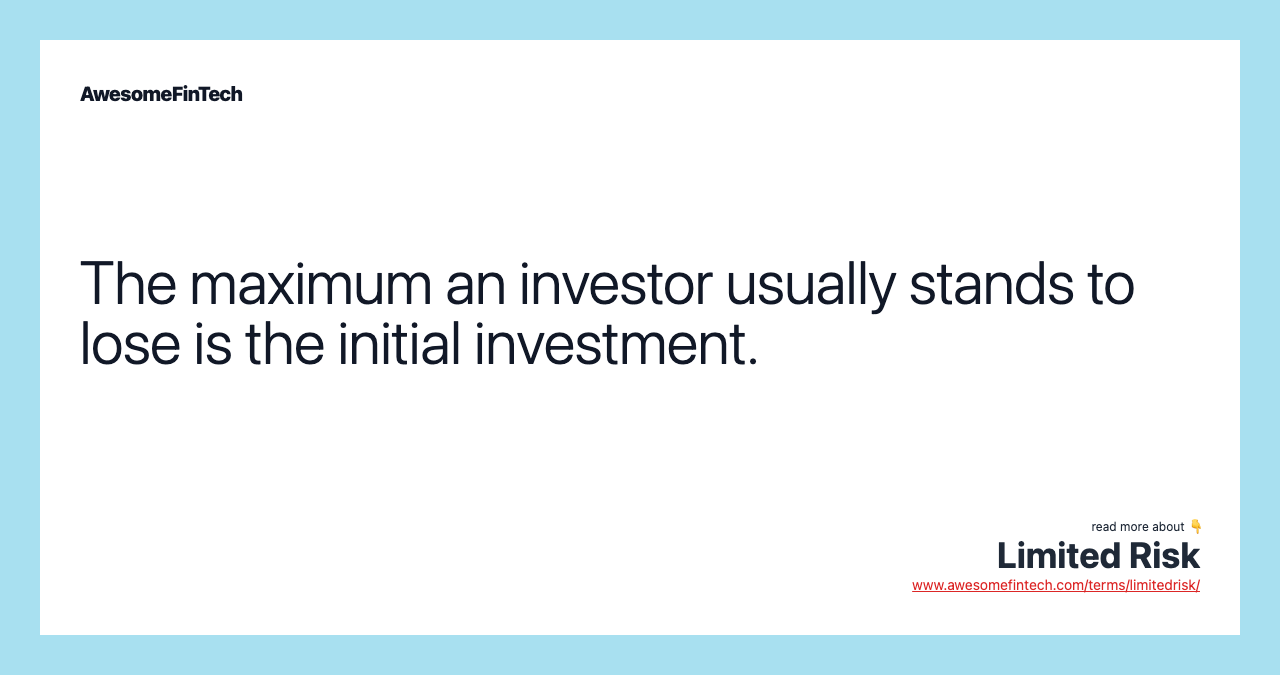 AwesomeFinTech

The maximum an investor usually stands to lose is the initial investment.

read more about 👇
Limited Risk
www.awesomefintech.com/terms/limitedrisk/